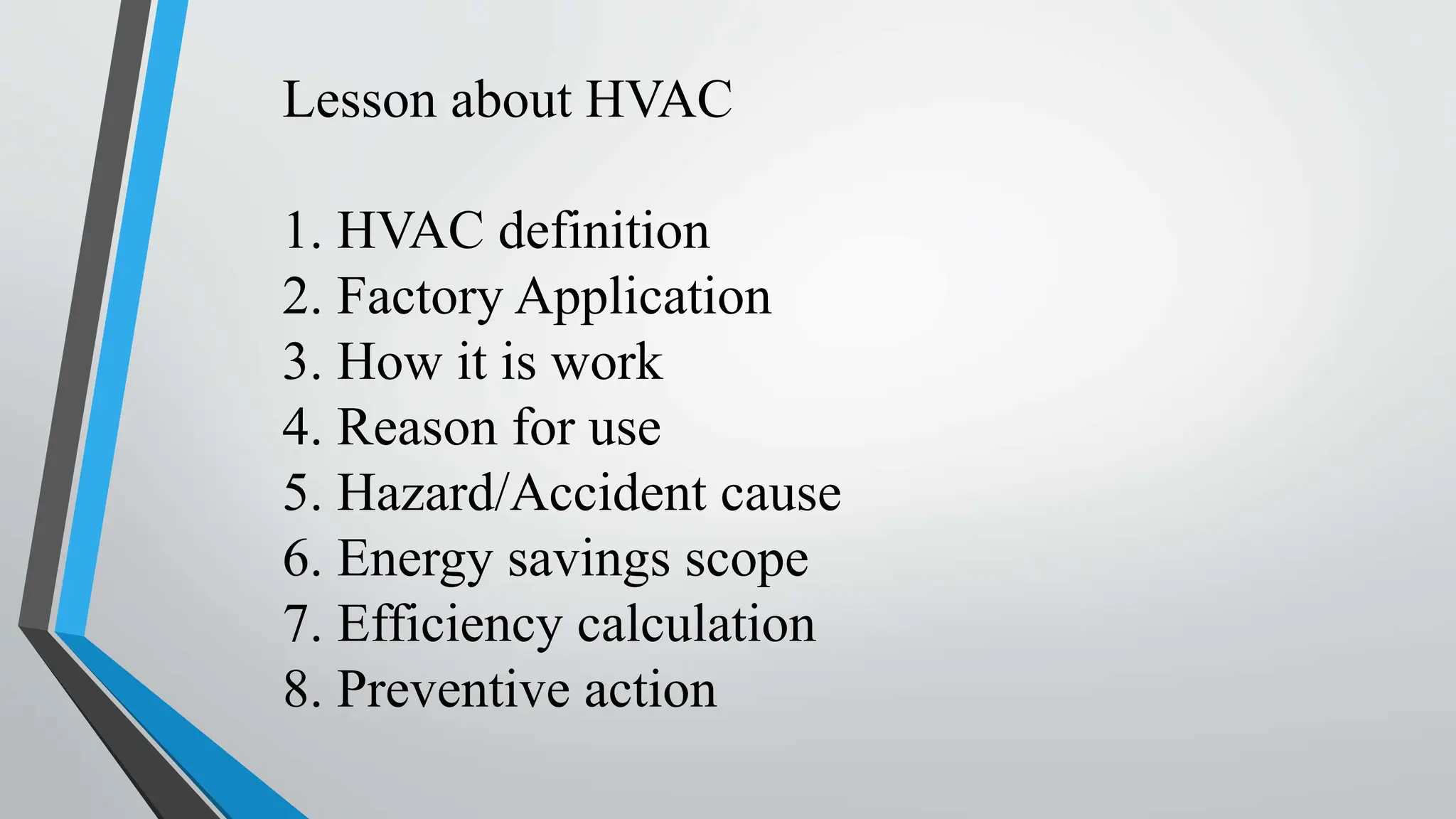 Lesson about HVAC

1. HVAC definition
2. Factory Application
3. How it is work
4. Reason for use
5. Hazard/Accident cause
6. Energy savings scope
7. Efficiency calculation
8. Preventive action